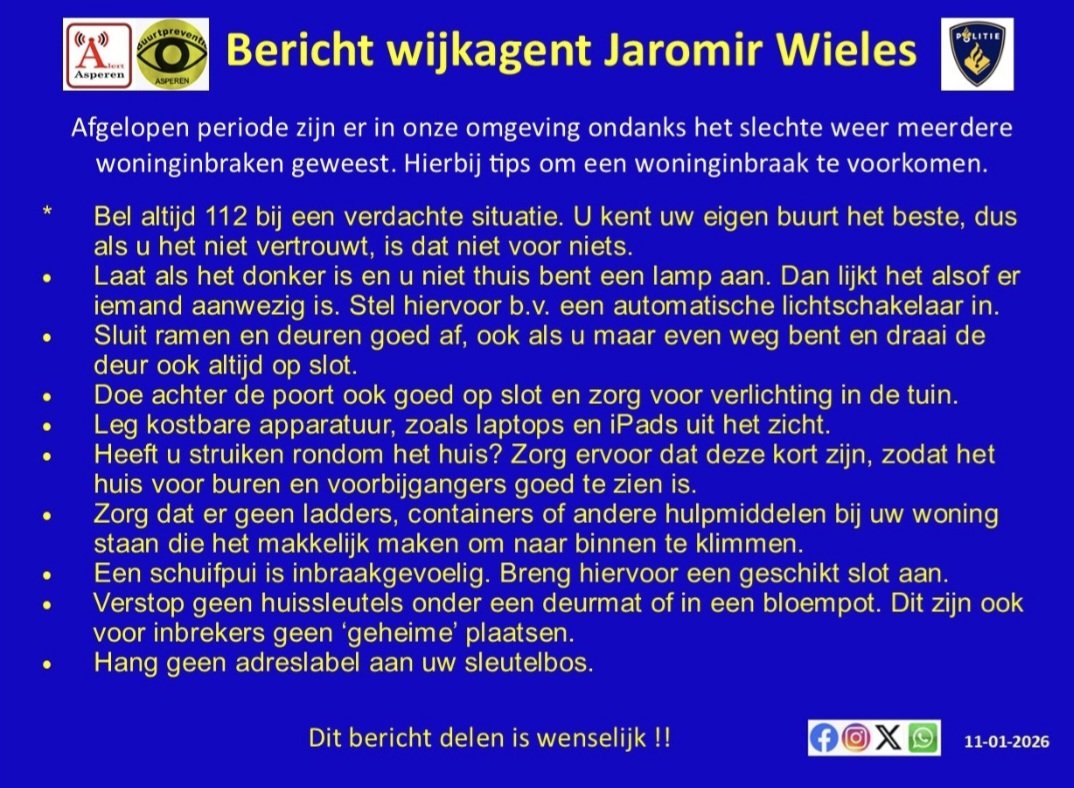 Alert Asperen

Buurtpreventie ASPEREN

Bericht wijkagent Jaromir Wieles

POLITIE

Afgelopen periode zijn er in onze omgeving ondanks het slechte weer meerdere woninginbraken geweest. Hierbij tips om een woninginbraak te voorkomen.

* Bel altijd 112 bij een verdachte situatie. U kent uw eigen buurt het beste, dus als u het niet vertrouwt, is dat niet voor niets.
• Laat als het donker is en u niet thuis bent een lamp aan. Dan lijkt het alsof er iemand aanwezig is. Stel hiervoor b.v. een automatische lichtschakelaar in.
• Sluit ramen en deuren goed af, ook als u maar even weg bent en draai de deur ook altijd op slot.
• Doe achter de poort ook goed op slot en zorg voor verlichting in de tuin.
• Leg kostbare apparatuur, zoals laptops en iPads uit het zicht.
• Heeft u struiken rondom het huis? Zorg ervoor dat deze kort zijn, zodat het huis voor buren en voorbijgangers goed te zien is.
• Zorg dat er geen ladders, containers of andere hulpmiddelen bij uw woning staan die het makkelijk maken om naar binnen te klimmen.
• Een schuifpui is inbraakgevoelig. Breng hiervoor een geschikt slot aan.
• Verstop geen huissleutels onder een deurmat of in een bloempot. Dit zijn ook voor inbrekers geen ‘geheime’ plaatsen.
• Hang geen adreslabel aan uw sleutelbos.

Dit bericht delen is wenselijk !!

11-01-2026